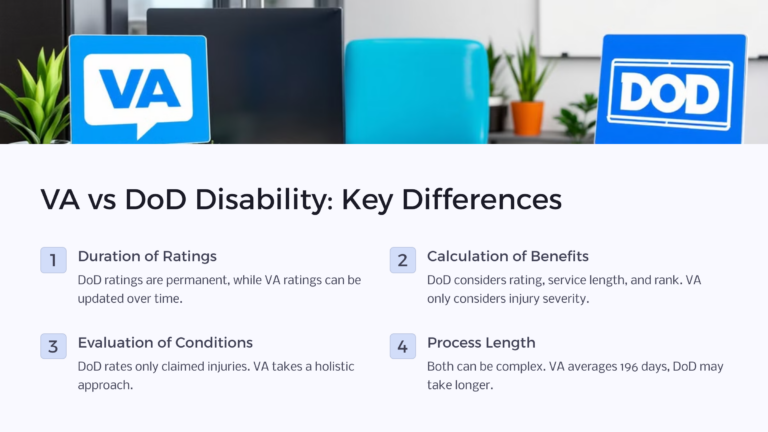 VA

DOD

VA vs DoD Disability: Key Differences

1 Duration of Ratings
DoD ratings are permanent, while VA ratings can be updated over time.

2 Calculation of Benefits
DoD considers rating, service length, and rank. VA only considers injury severity.

3 Evaluation of Conditions
DoD rates only claimed injuries. VA takes a holistic approach.

4 Process Length
Both can be complex. VA averages 196 days, DoD may take longer.